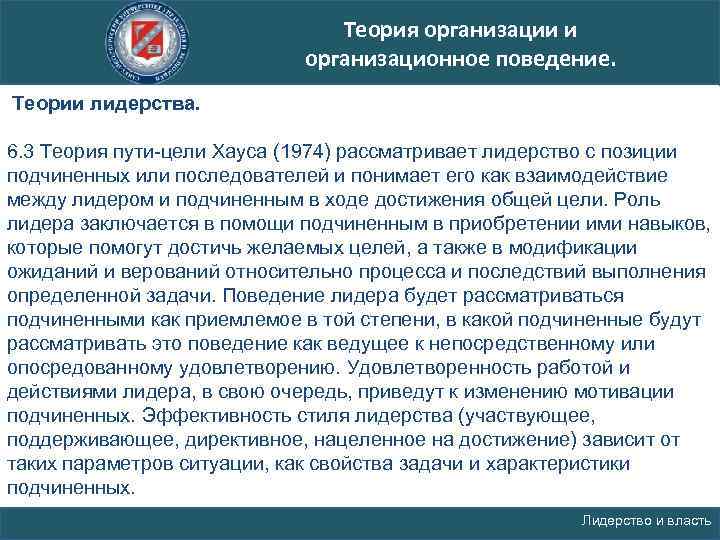 Теория организации и организационное поведение.

Теории лидерства.

6.3 Теория пути-цели Хауса (1974) рассматривает лидерство с позиции подчиненных или последователей и понимает его как взаимодействие между лидером и подчиненным в ходе достижения общей цели. Роль лидера заключается в помощи подчиненным в приобретении ими навыков, которые помогут достичь желаемых целей, а также в модификации ожиданий и верований относительно процесса и последствий выполнения определенной задачи. Поведение лидера будет рассматриваться подчиненными как приемлемое в той степени, в какой подчиненные будут рассматривать это поведение как ведущее к непосредственному или опосредованному удовлетворению. Удовлетворенность работой и действиями лидера, в свою очередь, приведут к изменению мотивации подчиненных. Эффективность стиля лидерства (участвующее, поддерживающее, директивное, нацеленное на достижение) зависит от таких параметров ситуации, как свойства задачи и характеристики подчиненных.

Лидерство и власть